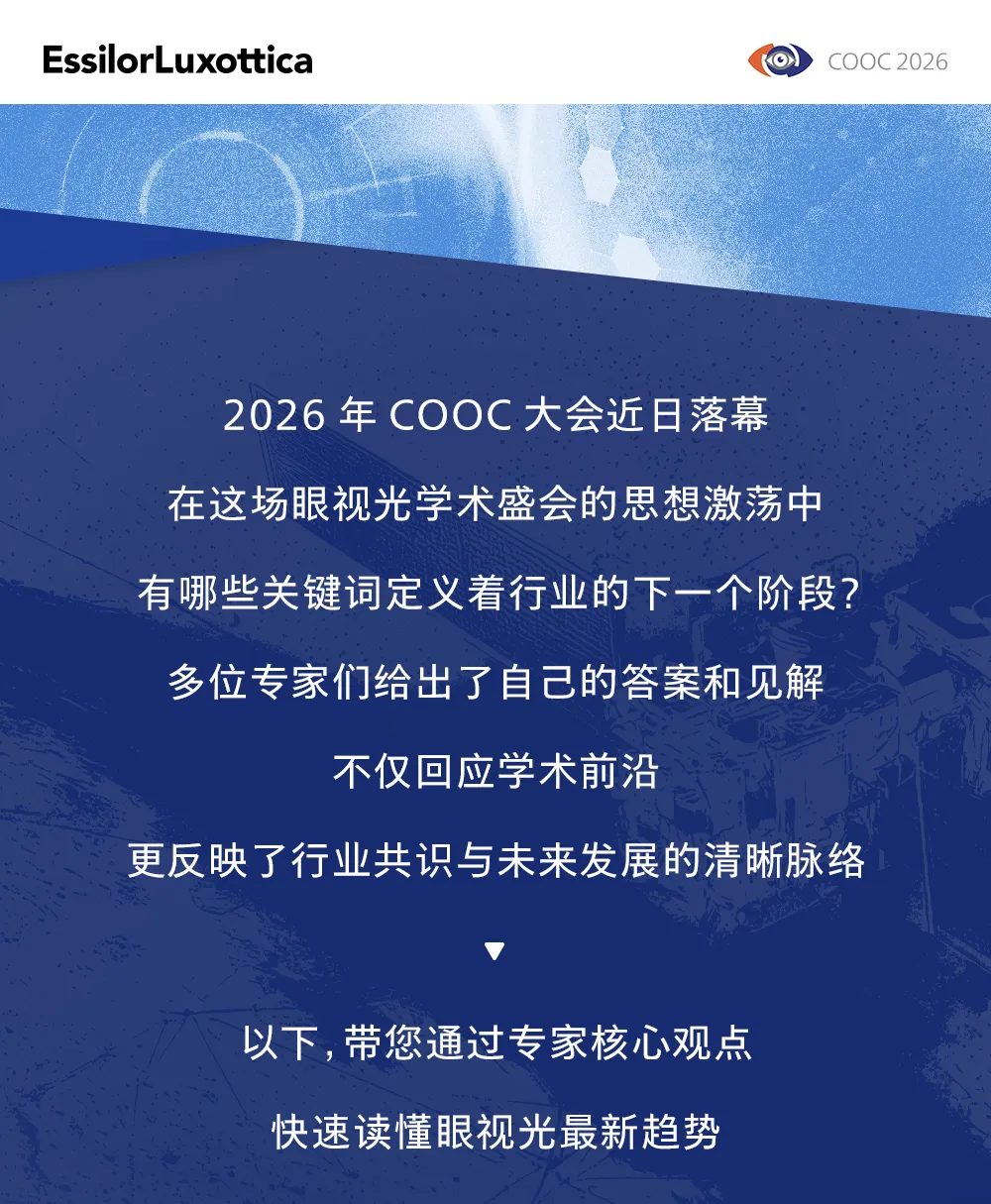 EssilorLuxottica

COOC 2026

2026 年 COOC 大会近日落幕

在这场眼视光学术盛会的思想激荡中

有哪些关键词定义着行业的下一个阶段？

多位专家们给出了自己的答案和见解

不仅回应学术前沿

更反映了行业共识与未来发展的清晰脉络

▼

以下，带您通过专家核心观点

快速读懂眼视光最新趋势